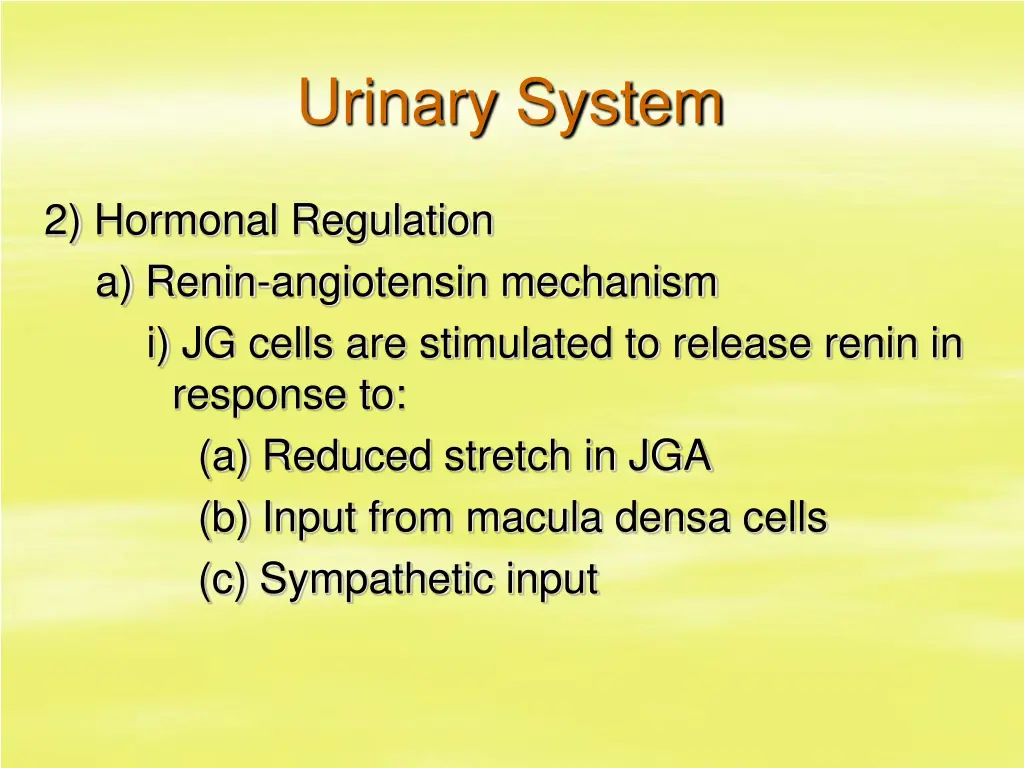 Urinary System

2) Hormonal Regulation

a) Renin-angiotensin mechanism

i) JG cells are stimulated to release renin in response to:

(a) Reduced stretch in JGA

(b) Input from macula densa cells

(c) Sympathetic input